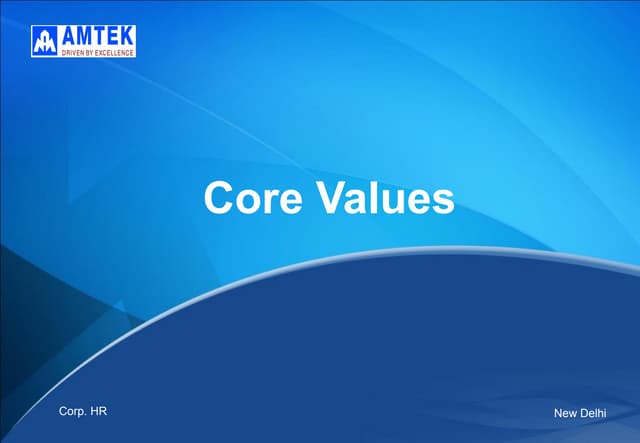 AMTEK
DRIVEN BY EXCELLENCE

Core Values

Corp. HR

New Delhi